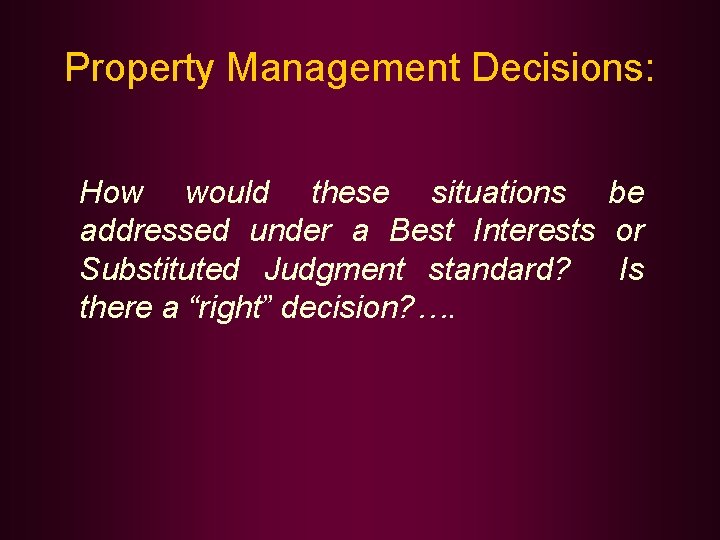 Property Management Decisions:

How would these situations be addressed under a Best Interests or Substituted Judgment standard? Is there a “right” decision?….